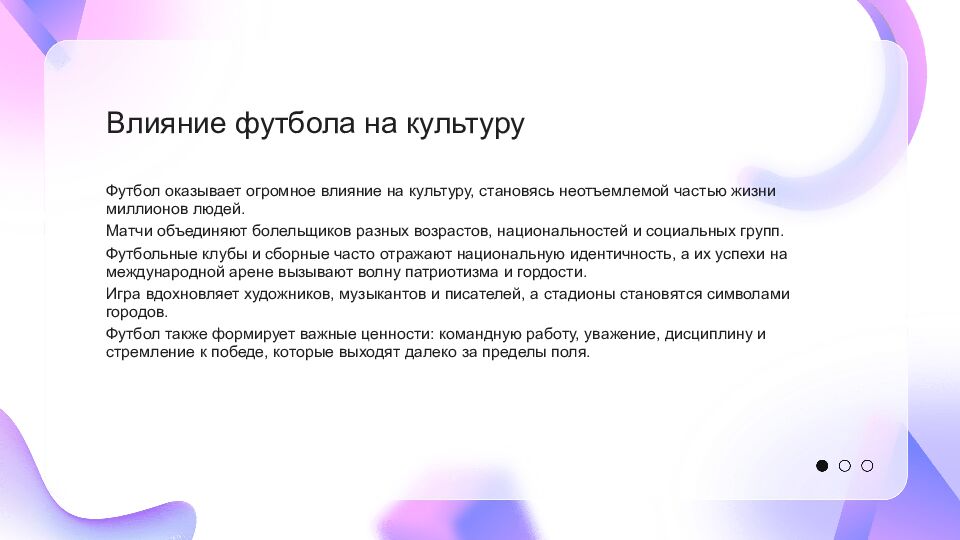 Влияние футбола на культуру

Футбол оказывает огромное влияние на культуру, становясь неотъемлемой частью жизни миллионов людей.

Матчи объединяют болельщиков разных возрастов, национальностей и социальных групп.

Футбольные клубы и сборные часто отражают национальную идентичность, а их успехи на международной арене вызывают волну патриотизма и гордости.

Игра вдохновляет художников, музыкантов и писателей, а стадионы становятся символами городов.

Футбол также формирует важные ценности: командную работу, уважение, дисциплину и стремление к победе, которые выходят далеко за пределы поля.